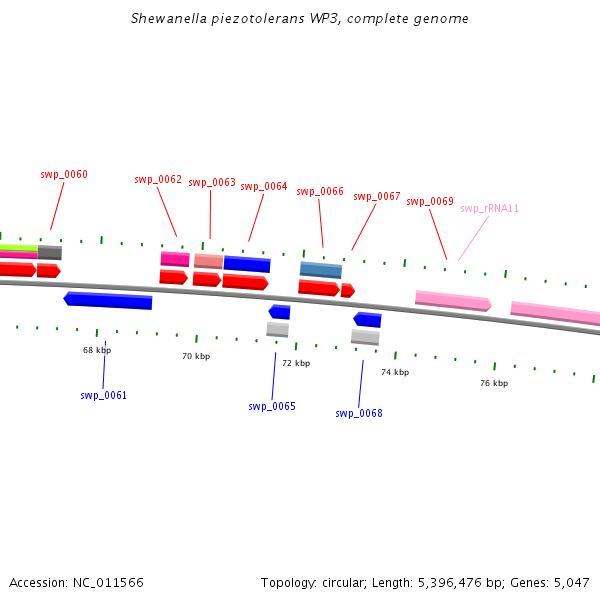 Shewanella piezotolerans WP3, complete genome

swp_0060
swp_0062
swp_0063
swp_0064
swp_0066
swp_0067
swp_0069
swp_rRNA11

68 kbp
70 kbp
72 kbp
74 kbp
76 kbp

swp_0061
swp_0065
swp_0068

Accession: NC_011566
Topology: circular; Length: 5,396,476 bp; Genes: 5,047